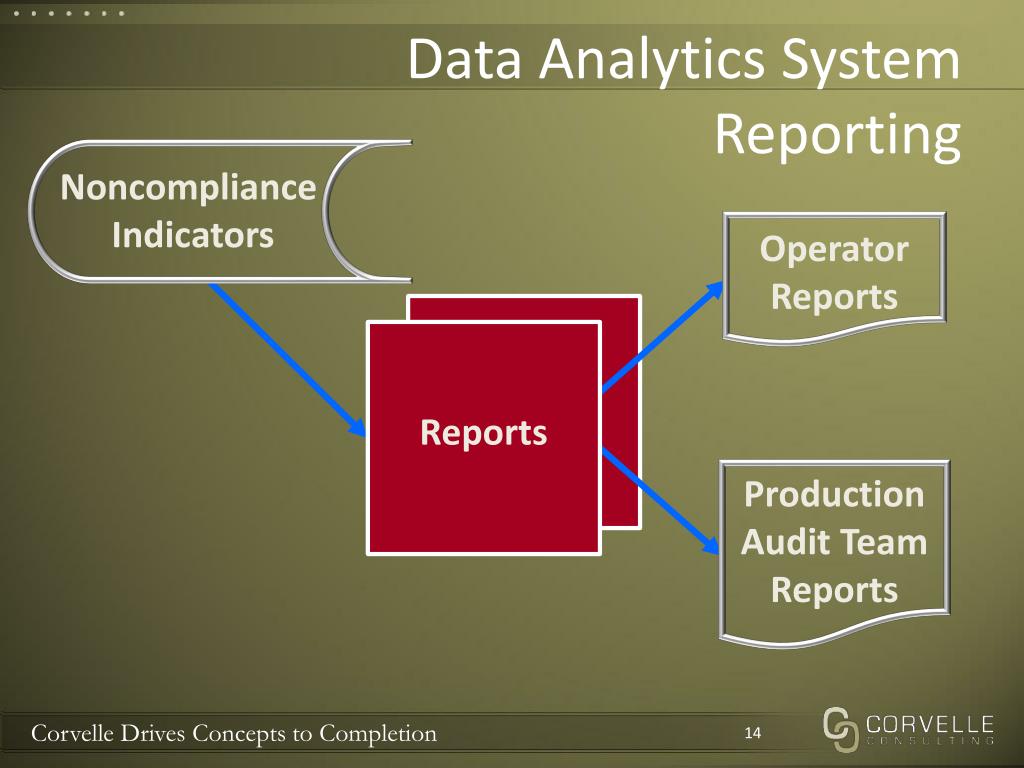 Data Analytics System Reporting

Noncompliance Indicators

Reports

Operator Reports

Production Audit Team Reports

Corvelle Drives Concepts to Completion

14

CORVELLE CONSULTING